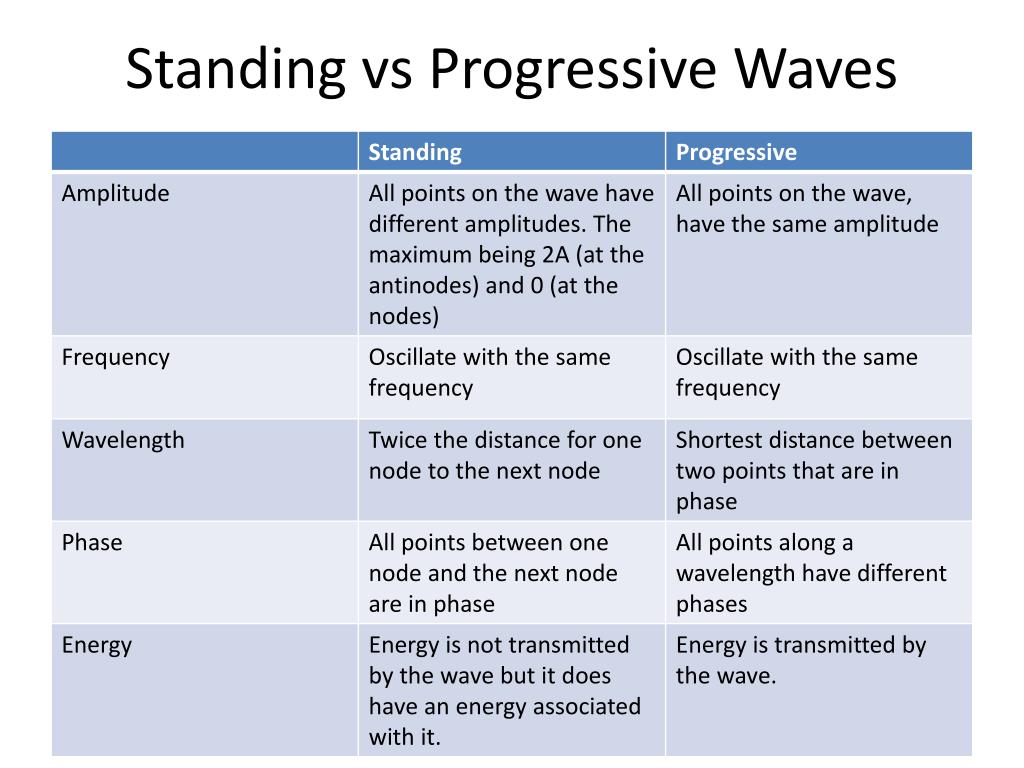 Standing vs Progressive Waves

| | Standing | Progressive |
|---|---|---|
| Amplitude | All points on the wave have different amplitudes. The maximum being 2A (at the antinodes) and 0 (at the nodes) | All points on the wave, have the same amplitude |
| Frequency | Oscillate with the same frequency | Oscillate with the same frequency |
| Wavelength | Twice the distance for one node to the next node | Shortest distance between two points that are in phase |
| Phase | All points between one node and the next node are in phase | All points along a wavelength have different phases |
| Energy | Energy is not transmitted by the wave but it does have an energy associated with it. | Energy is transmitted by the wave. |